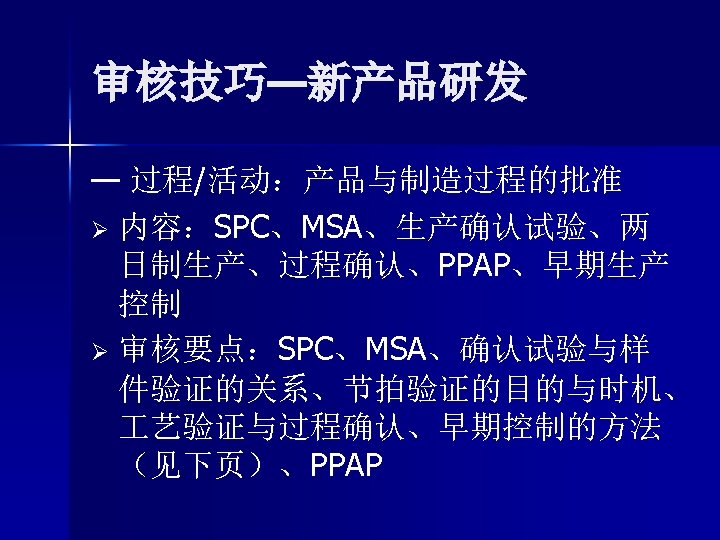 审核技巧—新产品研发

— 过程/活动：产品与制造过程的批准

➢ 内容：SPC、MSA、生产确认试验、两日制生产、过程确认、PPAP、早期生产控制

➢ 审核要点：SPC、MSA、确认试验与样件验证的关系、节拍验证的目的与时机、工艺验证与过程确认、早期控制的方法（见下页）、PPAP